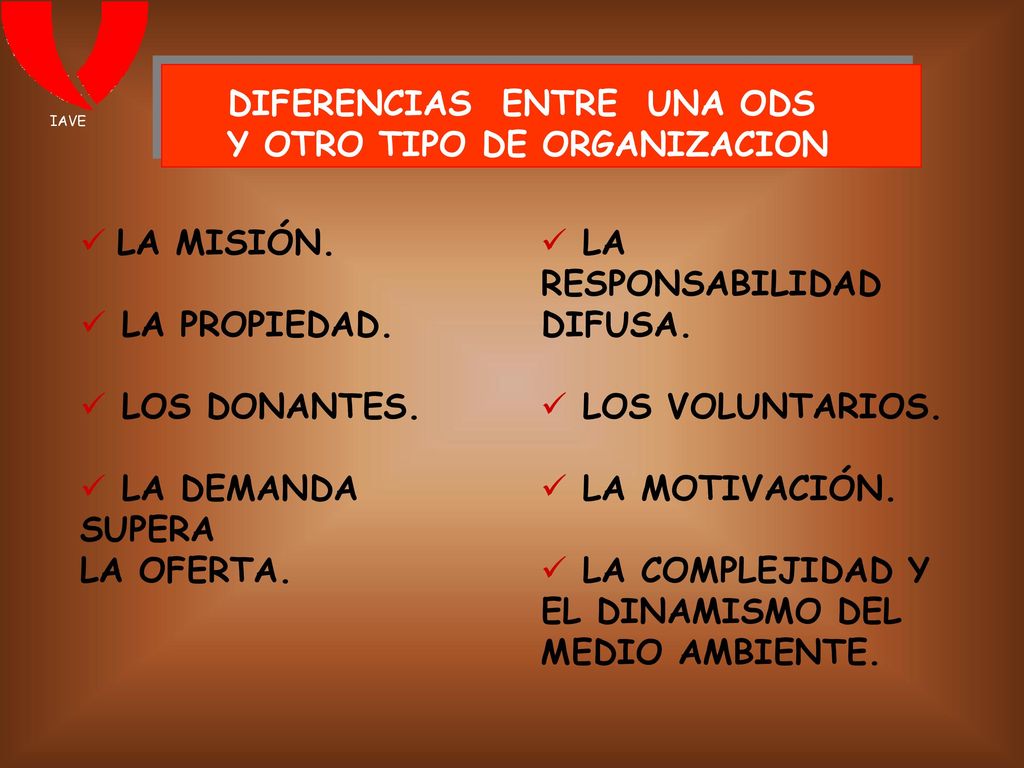 IAVE

DIFERENCIAS ENTRE UNA ODS Y OTRO TIPO DE ORGANIZACION

✓ LA MISIÓN.

✓ LA PROPIEDAD.

✓ LOS DONANTES.

✓ LA DEMANDA SUPERA LA OFERTA.

✓ LA RESPONSABILIDAD DIFUSA.

✓ LOS VOLUNTARIOS.

✓ LA MOTIVACIÓN.

✓ LA COMPLEJIDAD Y EL DINAMISMO DEL MEDIO AMBIENTE.